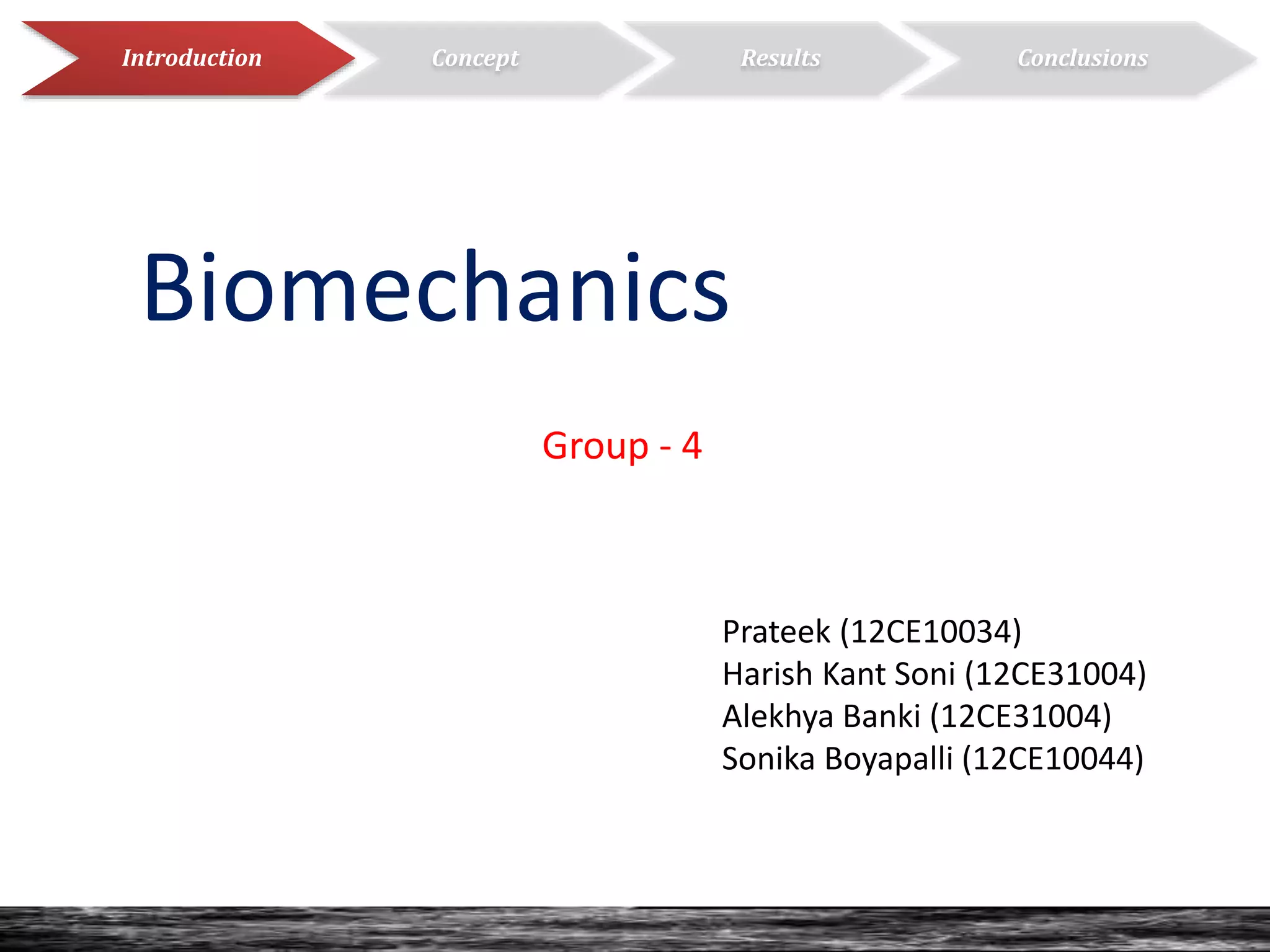 Introduction Concept Results Conclusions

Biomechanics

Group - 4

Prateek (12CE10034)
Harish Kant Soni (12CE31004)
Alekhya Banki (12CE31004)
Sonika Boyapalli (12CE10044)